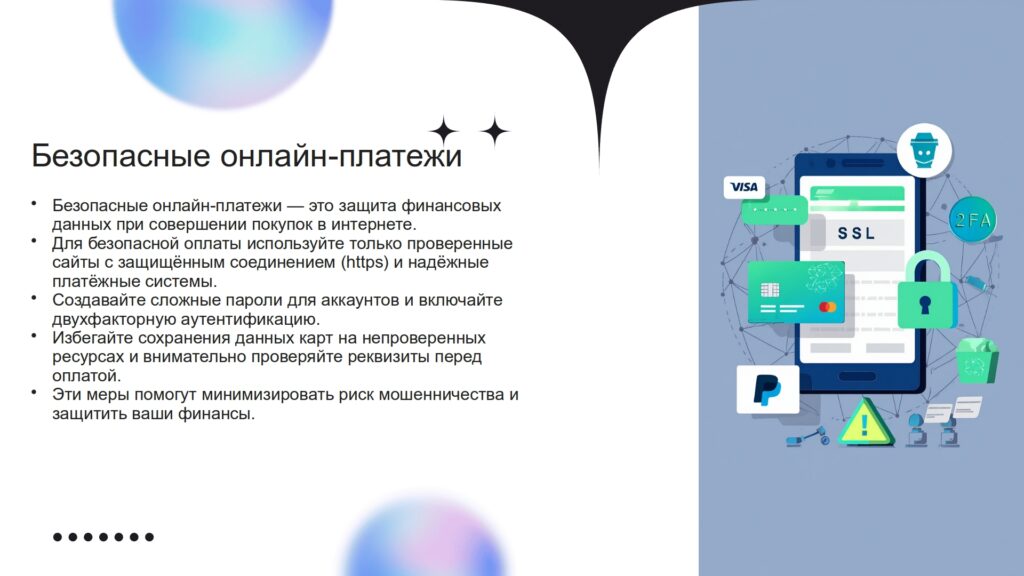 Безопасные онлайн-платежи

• Безопасные онлайн-платежи — это защита финансовых данных при совершении покупок в интернете.
• Для безопасной оплаты используйте только проверенные сайты с защищённым соединением (https) и надёжные платёжные системы.
• Создавайте сложные пароли для аккаунтов и включайте двухфакторную аутентификацию.
• Избегайте сохранения данных карт на непроверенных ресурсах и внимательно проверяйте реквизиты перед оплатой.
• Эти меры помогут минимизировать риск мошенничества и защитить ваши финансы.

VISA
SSL
2FA